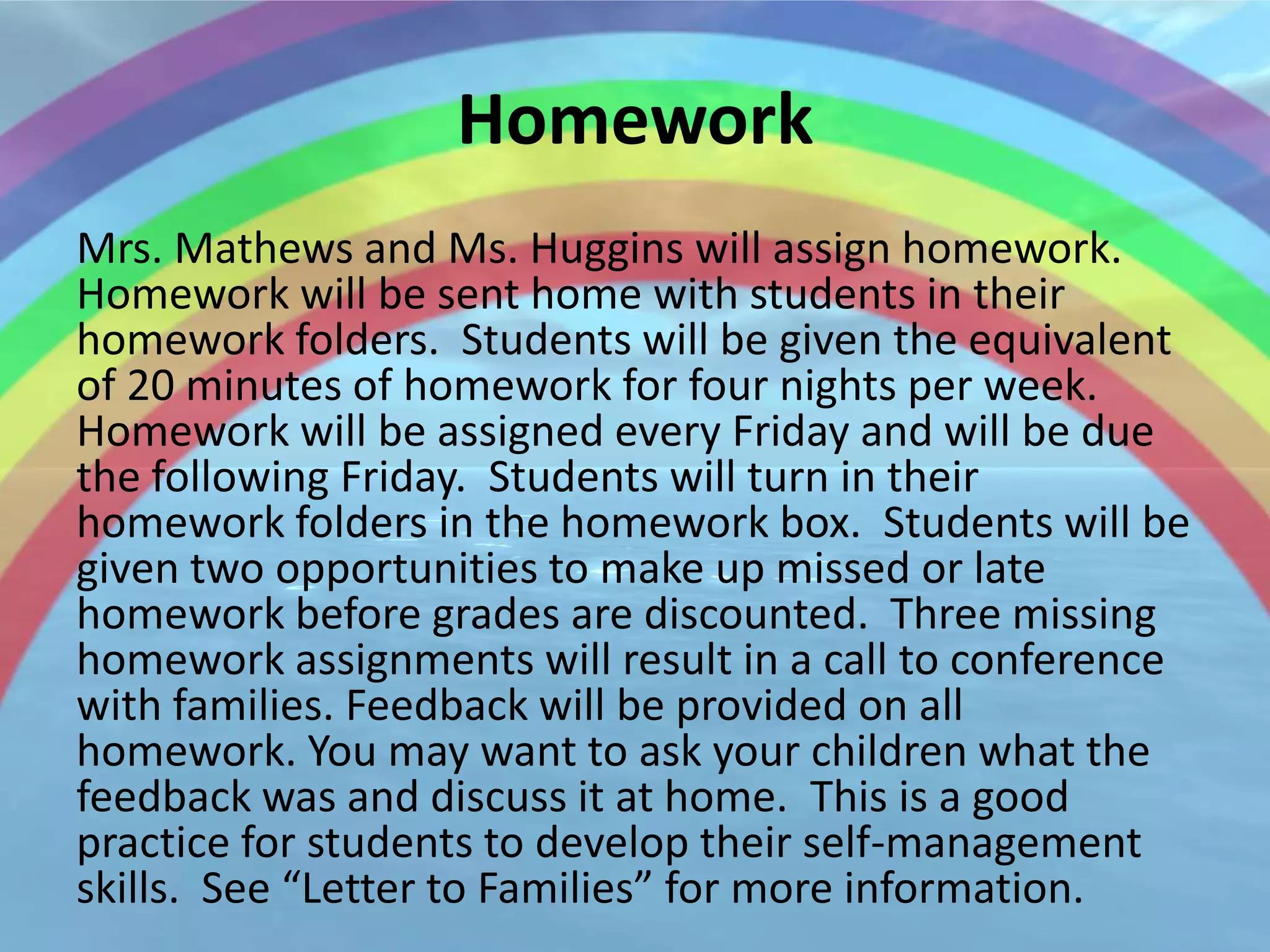 Homework

Mrs. Mathews and Ms. Huggins will assign homework. Homework will be sent home with students in their homework folders.  Students will be given the equivalent of 20 minutes of homework for four nights per week. Homework will be assigned every Friday and will be due the following Friday.  Students will turn in their homework folders in the homework box.  Students will be given two opportunities to make up missed or late homework before grades are discounted.  Three missing homework assignments will result in a call to conference with families. Feedback will be provided on all homework. You may want to ask your children what the feedback was and discuss it at home.  This is a good practice for students to develop their self-management skills.  See “Letter to Families” for more information.